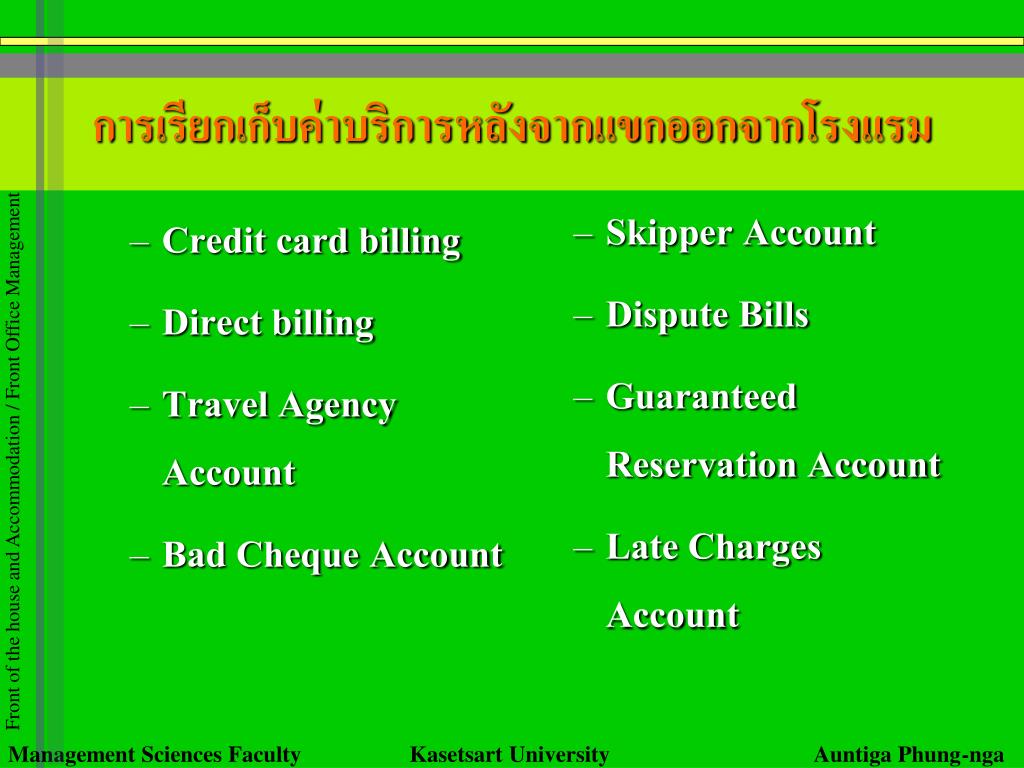 การเรียกเก็บค่าบริการหลังจากแขกออกจากโรงแรม

– Credit card billing
– Direct billing
– Travel Agency Account
– Bad Cheque Account

– Skipper Account
– Dispute Bills
– Guaranteed Reservation Account
– Late Charges Account

Front of the house and Accommodation / Front Office Management

Management Sciences Faculty Kasetsart University Auntiga Phung-nga